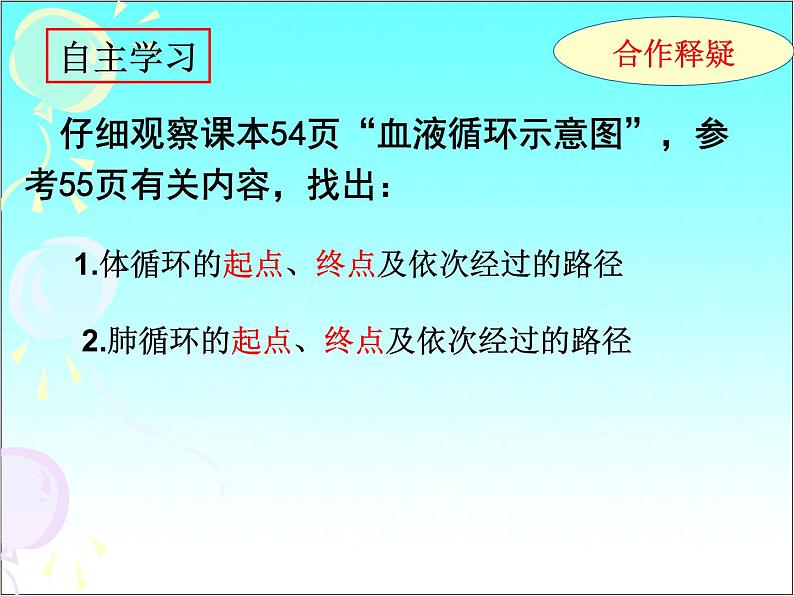 自主学习

合作释疑

仔细观察课本54页“血液循环示意图”，参考55页有关内容，找出：

1.体循环的起点、终点及依次经过的路径

2.肺循环的起点、终点及依次经过的路径